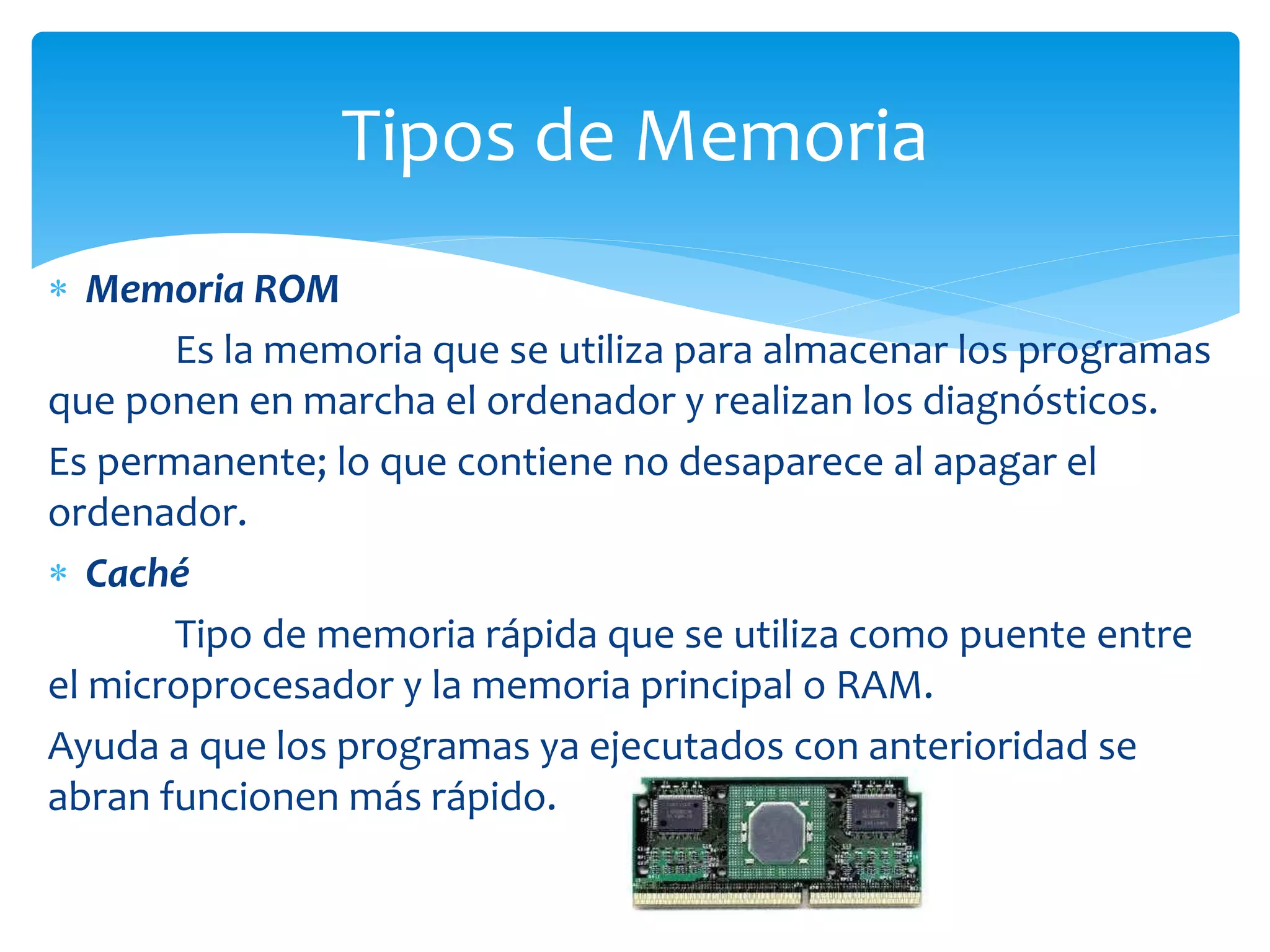 Tipos de Memoria

* Memoria ROM

Es la memoria que se utiliza para almacenar los programas que ponen en marcha el ordenador y realizan los diagnósticos.

Es permanente; lo que contiene no desaparece al apagar el ordenador.

* Caché

Tipo de memoria rápida que se utiliza como puente entre el microprocesador y la memoria principal o RAM.

Ayuda a que los programas ya ejecutados con anterioridad se abran funcionen más rápido.